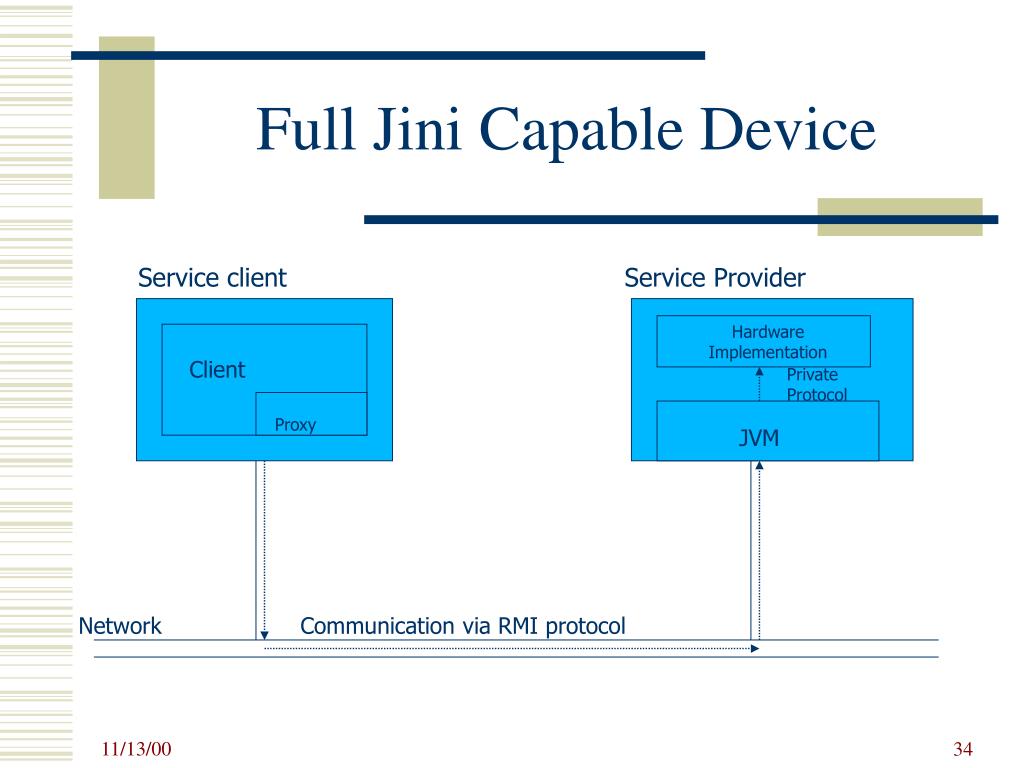 Full Jini Capable Device

Service client

Client

Proxy

Service Provider

Hardware Implementation

Private Protocol

JVM

Network

Communication via RMI protocol

11/13/00

34